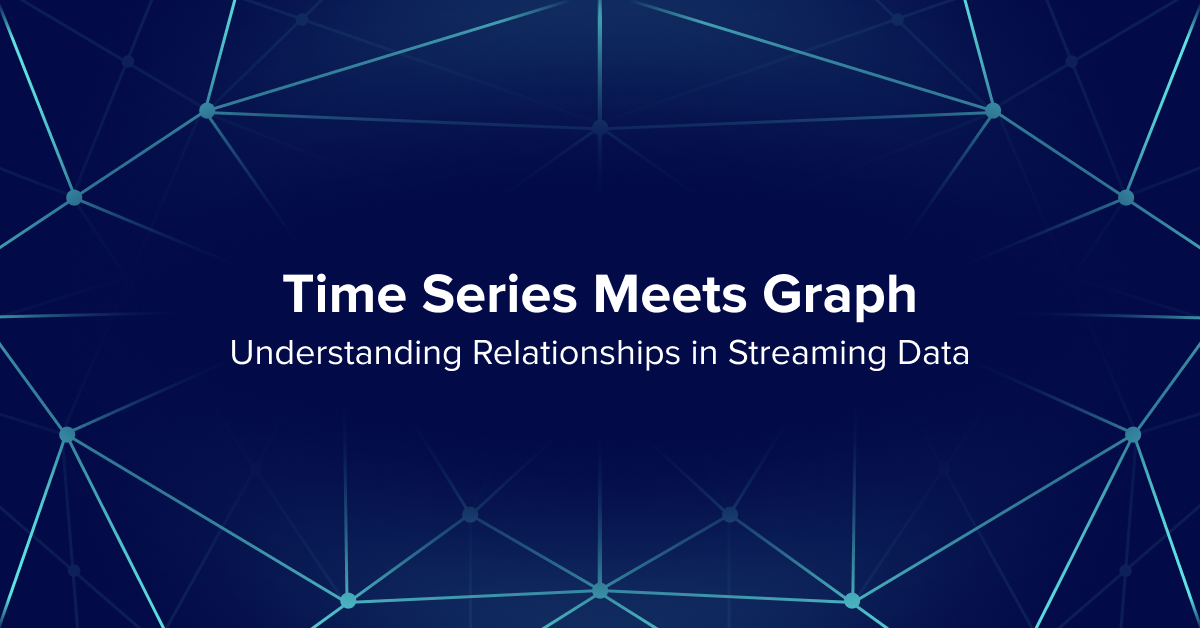 Time Series Meets Graph
Understanding Relationships in Streaming Data